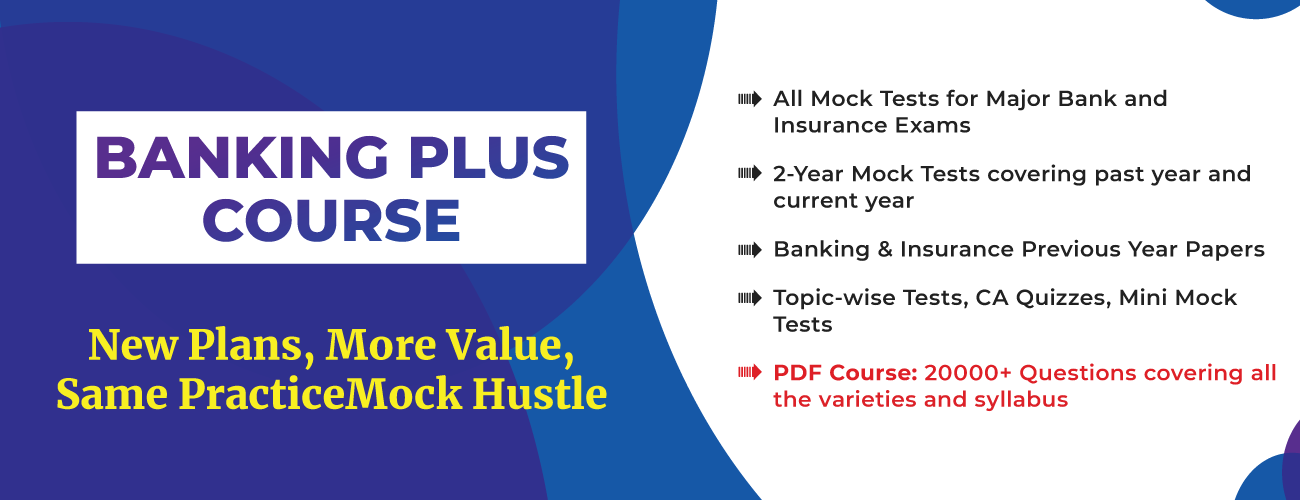 BANKING PLUS COURSE

New Plans, More Value, Same PracticeMock Hustle

All Mock Tests for Major Bank and Insurance Exams

2-Year Mock Tests covering past year and current year

Banking & Insurance Previous Year Papers

Topic-wise Tests, CA Quizzes, Mini Mock Tests

PDF Course: 20000+ Questions covering all the varieties and syllabus